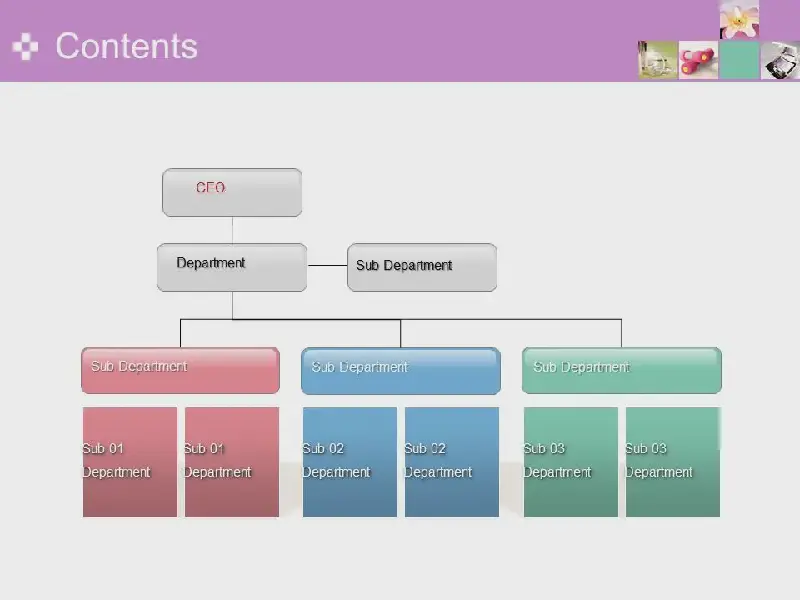 Contents

CEO

Department

Sub Department

Sub Department

Sub Department

Sub Department

Sub 01 Department

Sub 01 Department

Sub 02 Department

Sub 02 Department

Sub 03 Department

Sub 03 Department